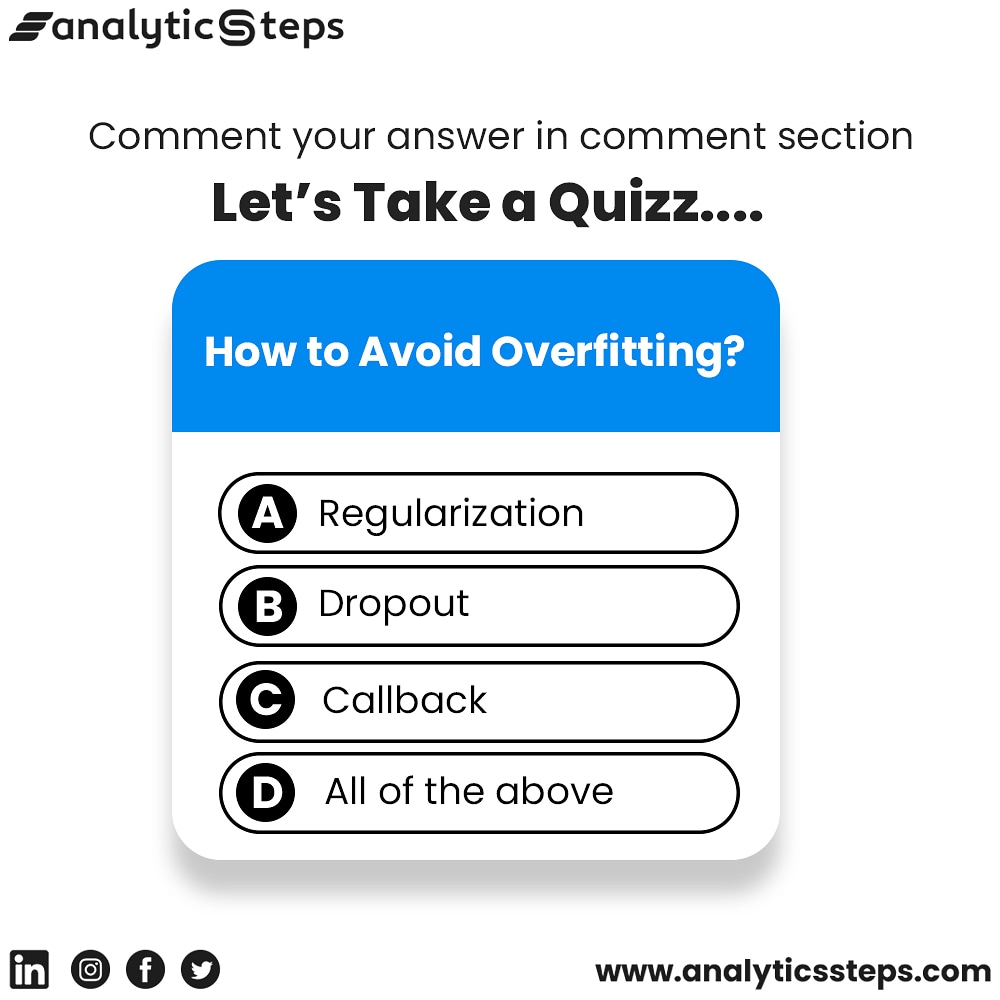 analyticSteps

Comment your answer in comment section

Let's Take a Quizz....

How to Avoid Overfitting?

A Regularization

B Dropout

C Callback

D All of the above

www.analyticssteps.com